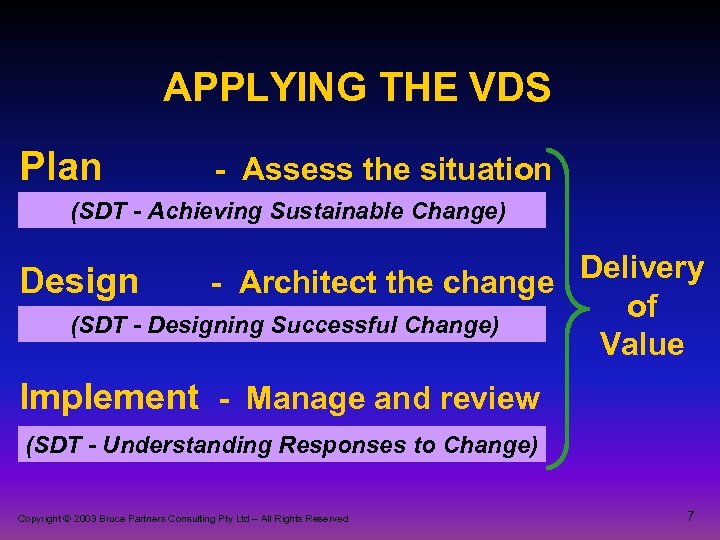 APPLYING THE VDS

Plan - Assess the situation

(SDT - Achieving Sustainable Change)

Design - Architect the change

(SDT - Designing Successful Change)

Implement - Manage and review

(SDT - Understanding Responses to Change)

Delivery of Value

Copyright © 2003 Bruce Partners Consulting Pty Ltd – All Rights Reserved

7